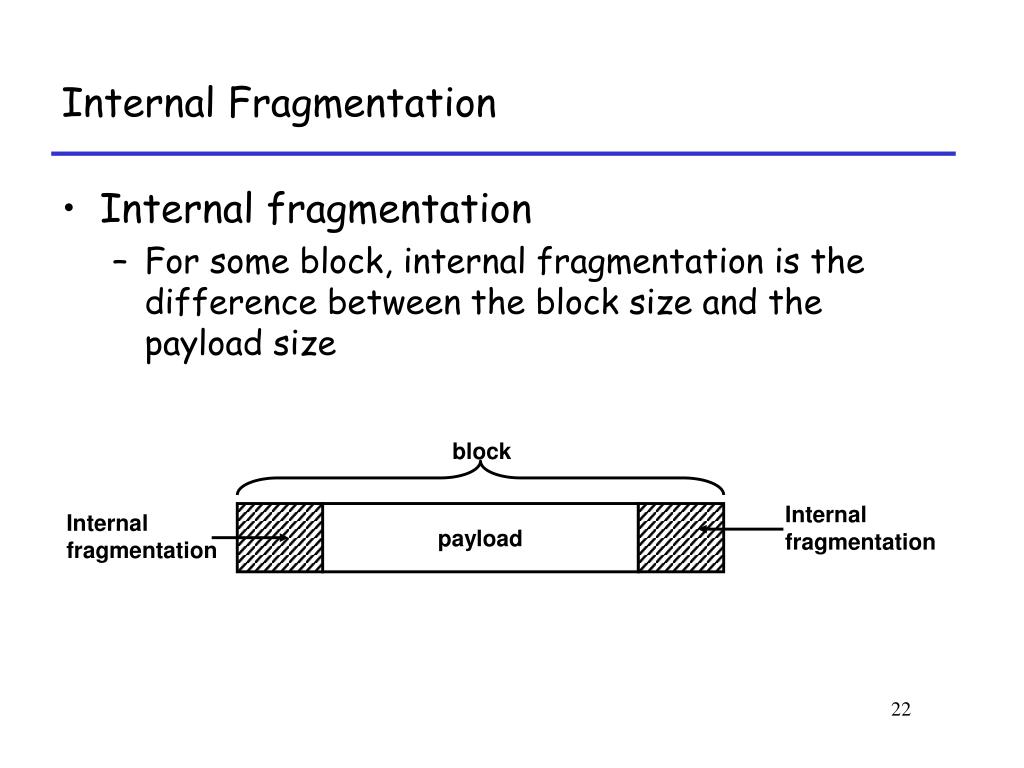 Internal Fragmentation

• Internal fragmentation
– For some block, internal fragmentation is the difference between the block size and the payload size

block

Internal fragmentation

payload

Internal fragmentation

22